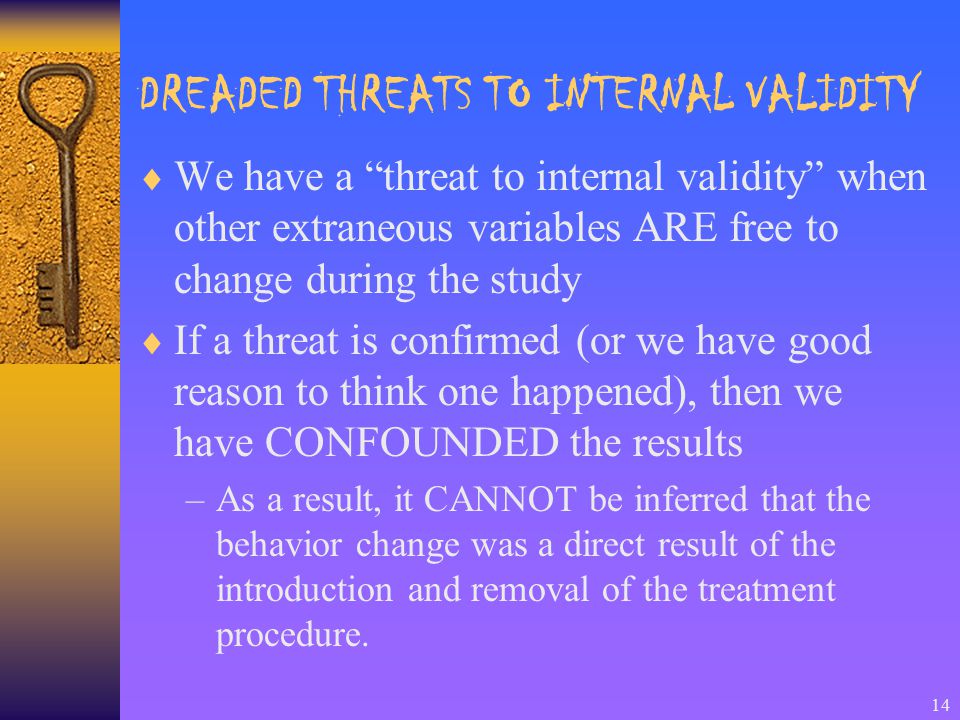 DREADED THREATS TO INTERNAL VALIDITY

♦ We have a “threat to internal validity” when other extraneous variables ARE free to change during the study

♦ If a threat is confirmed (or we have good reason to think one happened), then we have CONFOUNDED the results

– As a result, it CANNOT be inferred that the behavior change was a direct result of the introduction and removal of the treatment procedure.

14